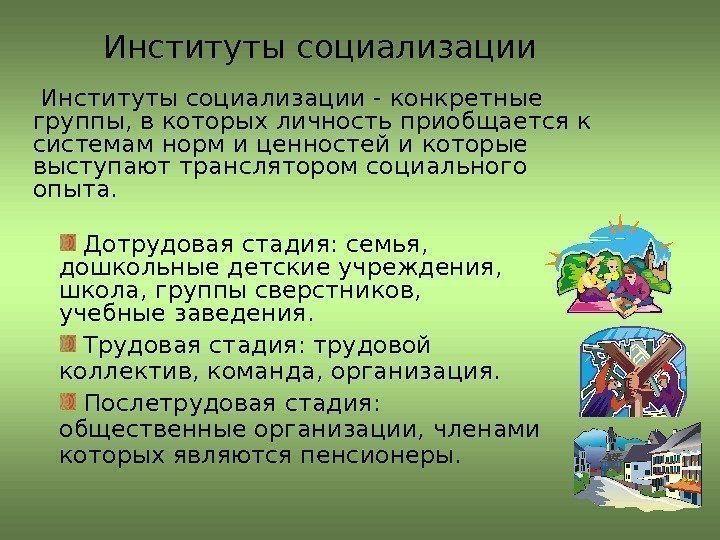 Институты социализации

Институты социализации - конкретные группы, в которых личность приобщается к системам норм и ценностей и которые выступают транслятором социального опыта.

Дотрудовая стадия: семья, дошкольные детские учреждения, школа, группы сверстников, учебные заведения.

Трудовая стадия: трудовой коллектив, команда, организация.

Послетрудовая стадия: общественные организации, членами которых являются пенсионеры.